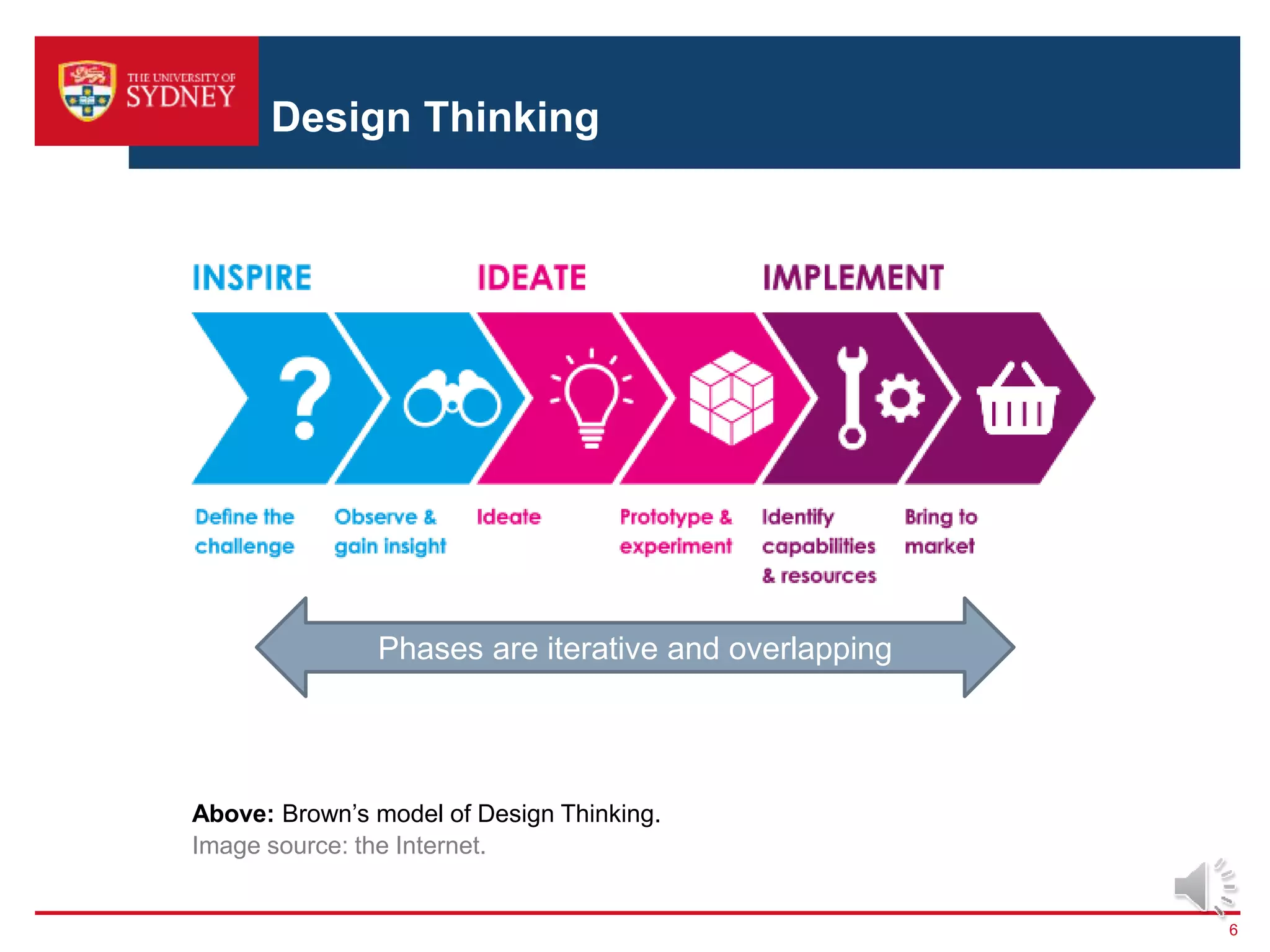 THE UNIVERSITY OF SYDNEY

Design Thinking

INSPIRE

IDEATE

IMPLEMENT

?

Define the challenge

Observe & gain insight

Ideate

Prototype & experiment

Identify capabilities & resources

Bring to market

Phases are iterative and overlapping

**Above:** Brown’s model of Design Thinking.
Image source: the Internet.

6